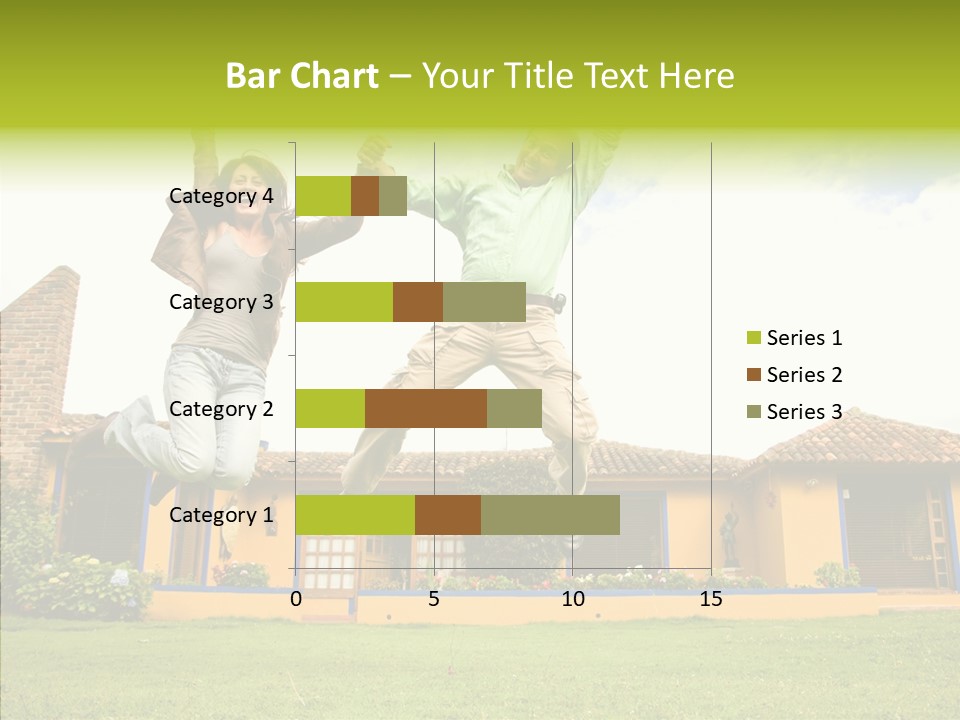 Bar Chart – Your Title Text Here

Category 4
Category 3
Category 2
Category 1

0
5
10
15

Series 1
Series 2
Series 3